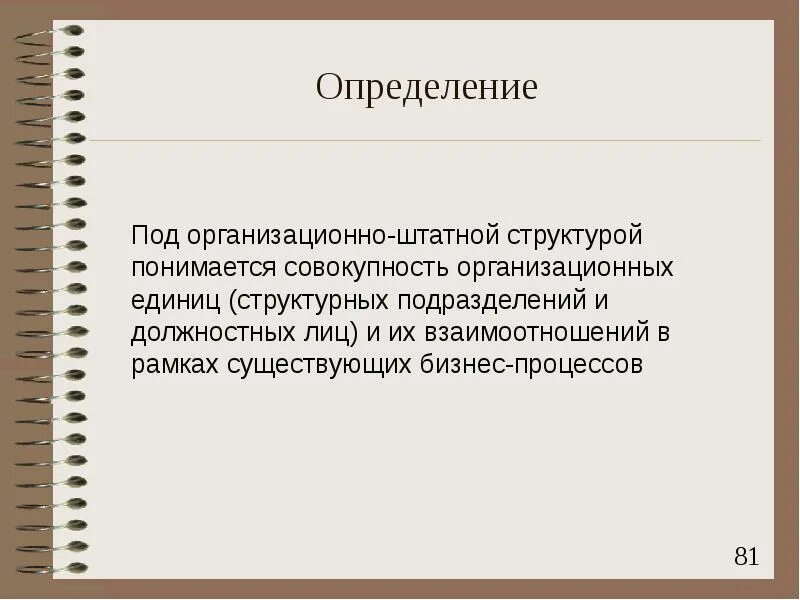 Определение

Под организационно-штатной структурой понимается совокупность организационных единиц (структурных подразделений и должностных лиц) и их взаимоотношений в рамках существующих бизнес-процессов

81